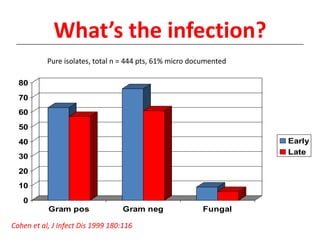 What's the infection?

Pure isolates, total n = 444 pts, 61% micro documented

80
70
60
50
40
30
20
10
0

Gram pos
Gram neg
Fungal

Early
Late

Cohen et al, J Infect Dis 1999 180:116